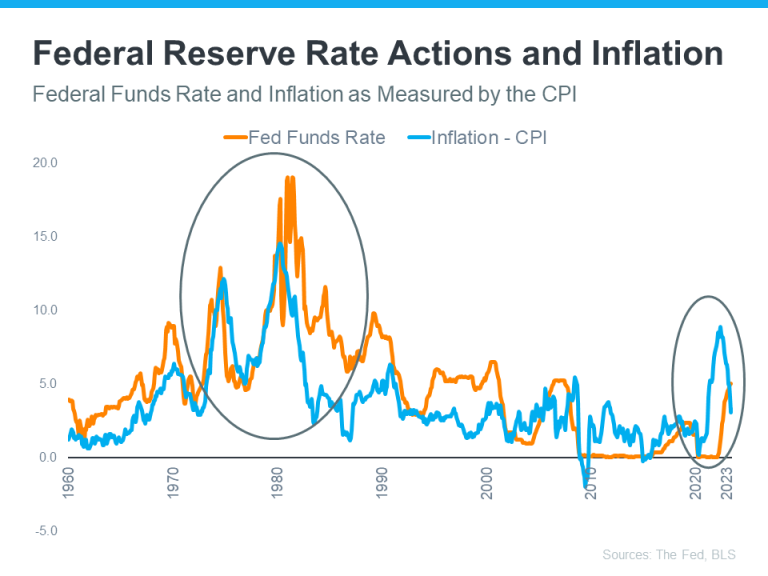 Federal Reserve Rate Actions and Inflation

Federal Funds Rate and Inflation as Measured by the CPI

Fed Funds Rate
Inflation - CPI

20.0
15.0
10.0
5.0
0.0
-5.0

1960
1970
1980
1990
2000
2010
2020
2023

Sources: The Fed, BLS